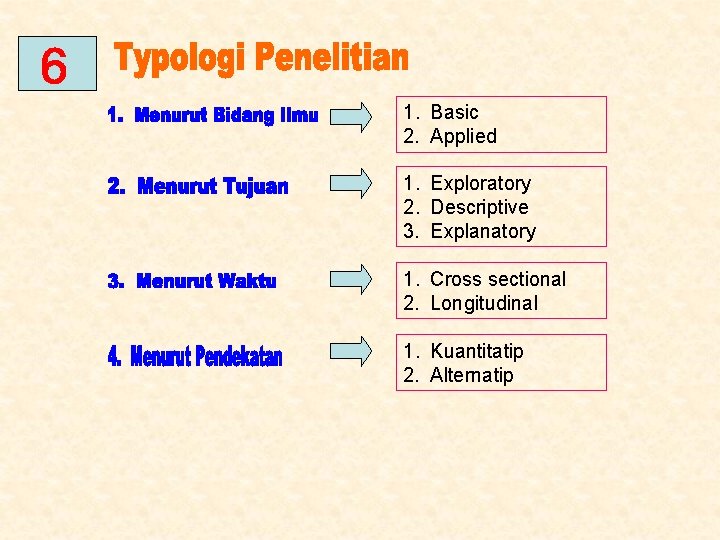 6

Typologi Penelitian

1. Menurut Bidang Ilmu

1. Basic
2. Applied

2. Menurut Tujuan

1. Exploratory
2. Descriptive
3. Explanatory

3. Menurut Waktu

1. Cross sectional
2. Longitudinal

4. Menurut Pendekatan

1. Kuantitatip
2. Alternatip